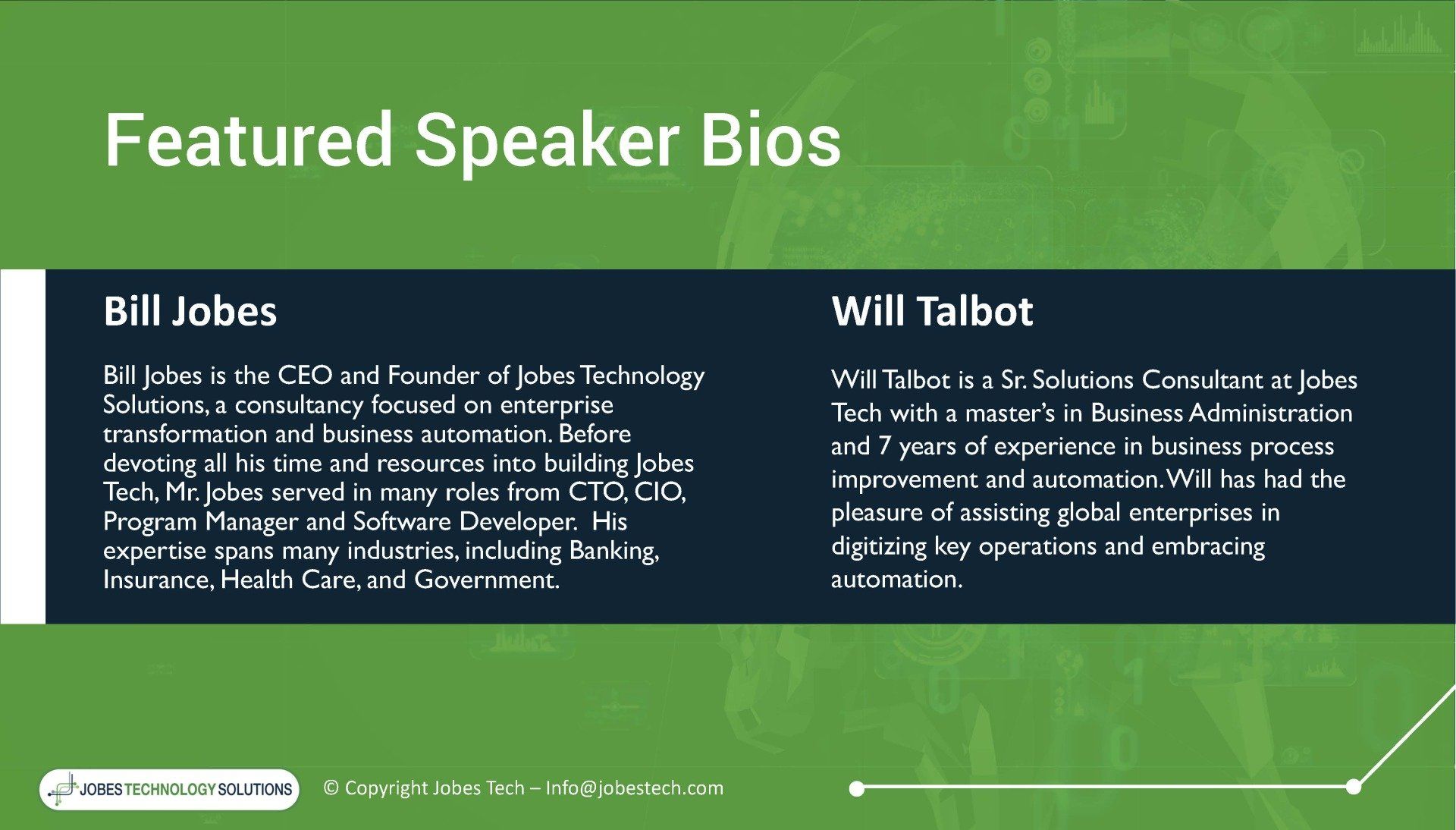 Featured Speaker Bios

Bill Jobes

Bill Jobes is the CEO and Founder of Jobes Technology Solutions, a consultancy focused on enterprise transformation and business automation. Before devoting all his time and resources into building Jobes Tech, Mr. Jobes served in many roles from CTO, CIO, Program Manager and Software Developer. His expertise spans many industries, including Banking, Insurance, Health Care, and Government.

Will Talbot

Will Talbot is a Sr. Solutions Consultant at Jobes Tech with a master's in Business Administration and 7 years of experience in business process improvement and automation. Will has had the pleasure of assisting global enterprises in digitizing key operations and embracing automation.

JOBES TECHNOLOGY SOLUTIONS

© Copyright Jobes Tech – Info@jobestech.com